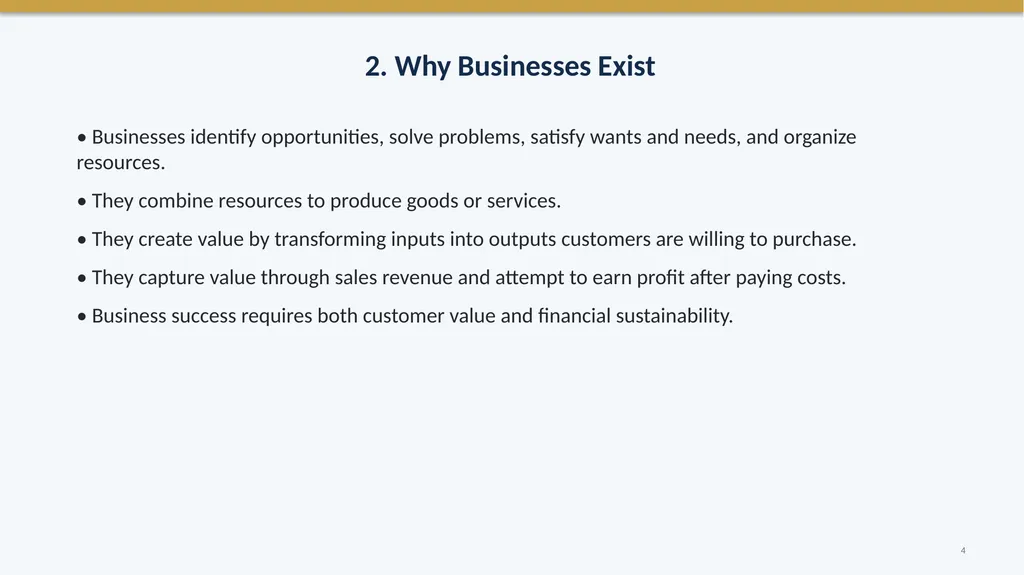 2. Why Businesses Exist

• Businesses identify opportunities, solve problems, satisfy wants and needs, and organize resources.

• They combine resources to produce goods or services.

• They create value by transforming inputs into outputs customers are willing to purchase.

• They capture value through sales revenue and attempt to earn profit after paying costs.

• Business success requires both customer value and financial sustainability.

4